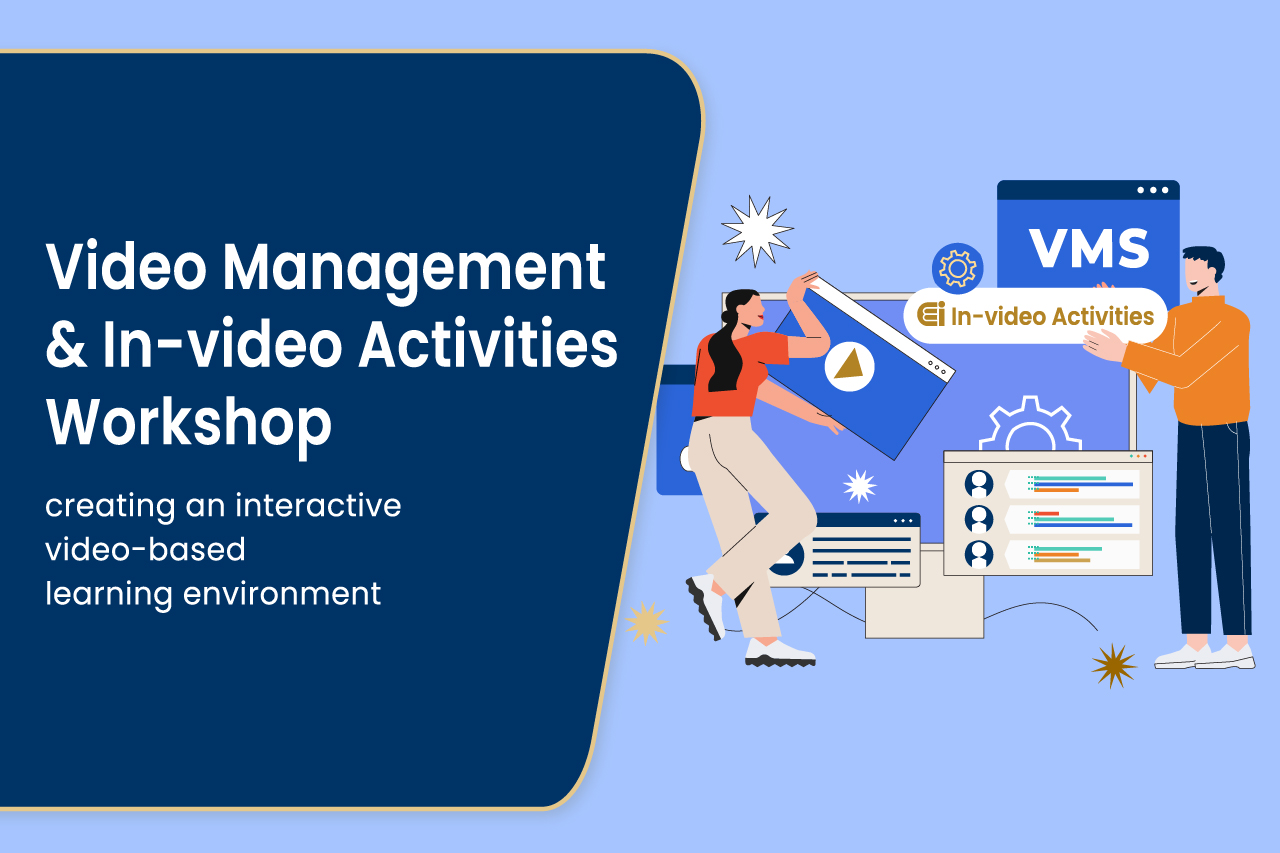 Video Management & In-video Activities Workshop

creating an interactive video-based learning environment

VMS

In-video Activities